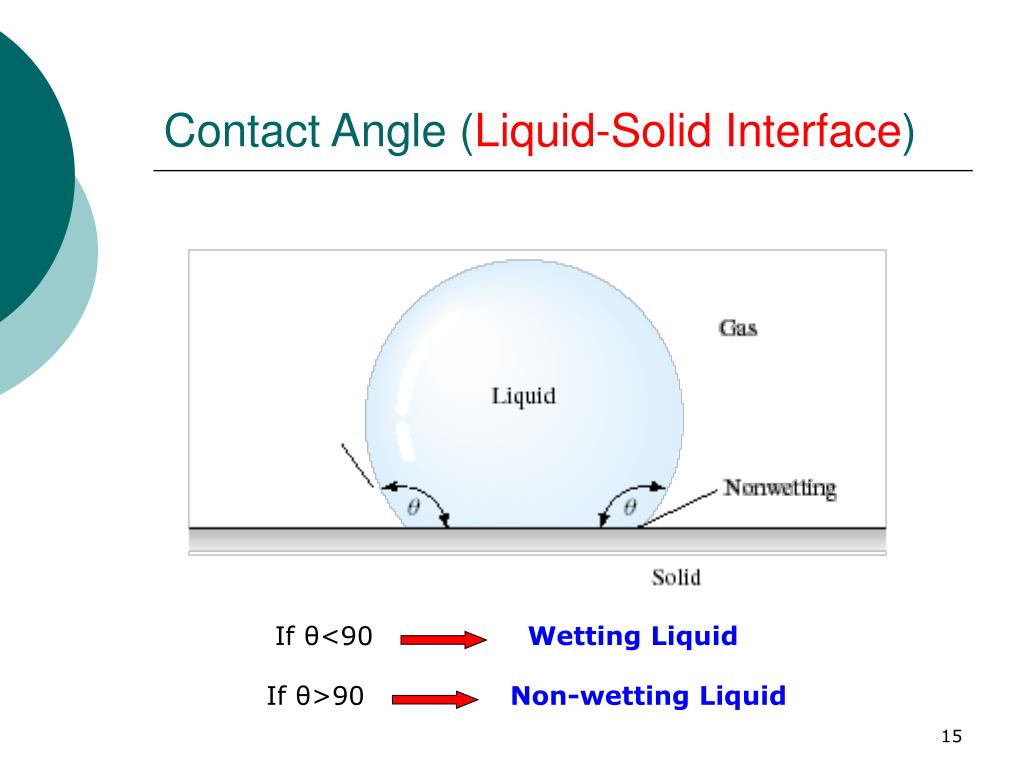 Contact Angle (Liquid-Solid Interface)

Gas

Liquid

$\theta$

$\theta$

Nonwetting

Solid

If θ<90 Wetting Liquid

If θ>90 Non-wetting Liquid

15